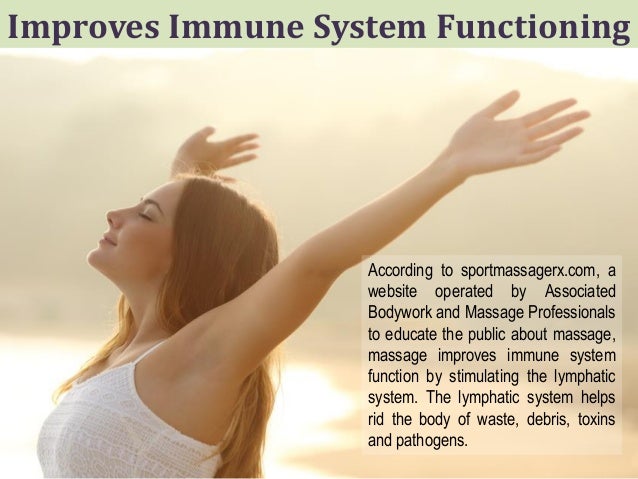 Improves Immune System Functioning

According to sportmassagerx.com, a website operated by Associated Bodywork and Massage Professionals to educate the public about massage, massage improves immune system function by stimulating the lymphatic system. The lymphatic system helps rid the body of waste, debris, toxins and pathogens.